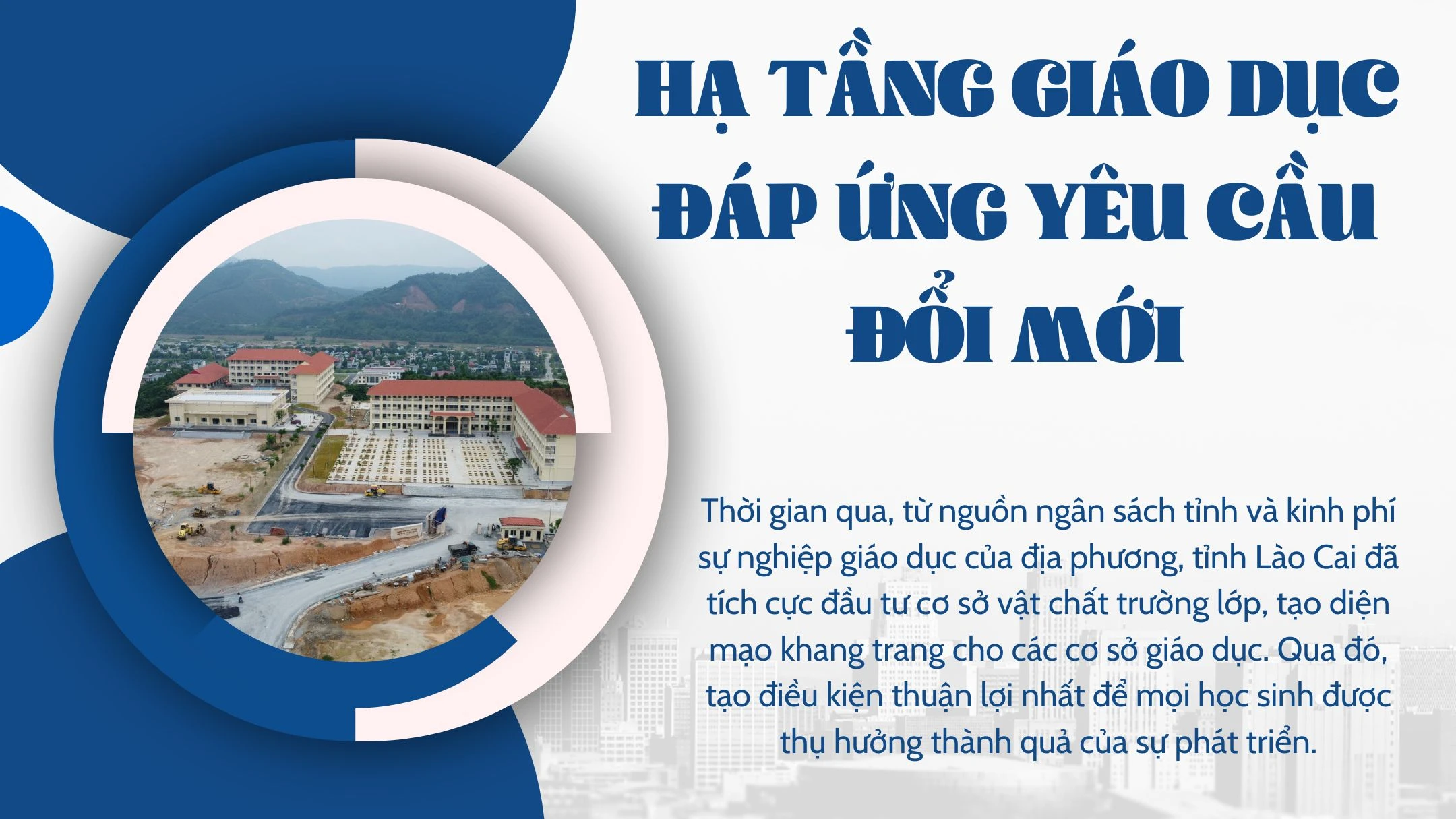 HẠ TẦNG GIÁO DỤC ĐÁP ỨNG YÊU CẦU ĐỔI MỚI

Thời gian qua, từ nguồn ngân sách tỉnh và kinh phí sự nghiệp giáo dục của địa phương, tỉnh Lào Cai đã tích cực đầu tư cơ sở vật chất trường lớp, tạo diện mạo khang trang cho các cơ sở giáo dục. Qua đó, tạo điều kiện thuận lợi nhất để mọi học sinh được thụ hưởng thành quả của sự phát triển.